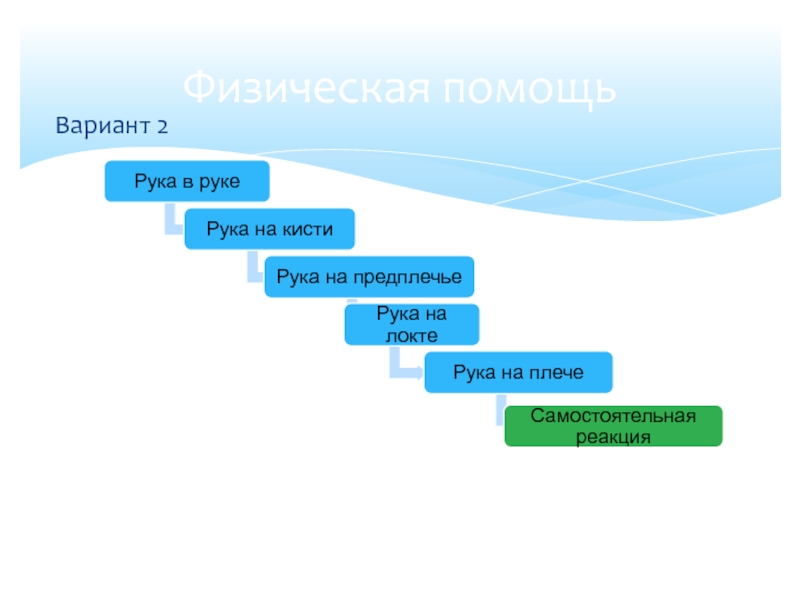 Физическая помощь

Вариант 2

Рука в руке

Рука на кисти

Рука на предплечье

Рука на локте

Рука на плече

Самостоятельная реакция